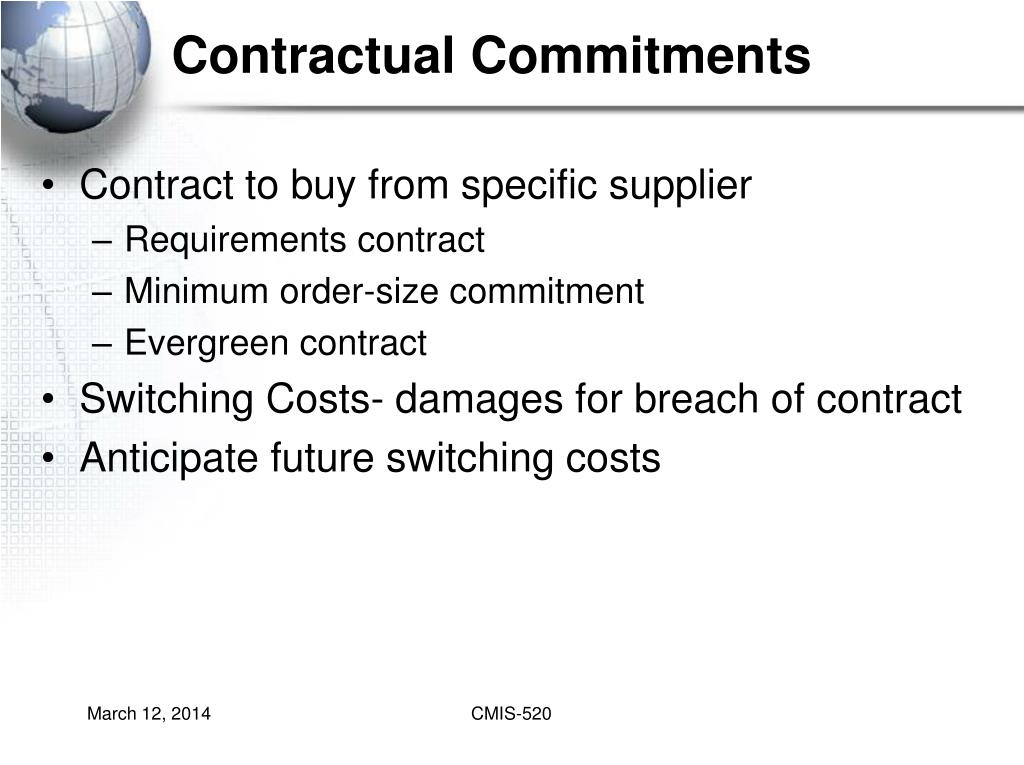 Contractual Commitments

• Contract to buy from specific supplier
– Requirements contract
– Minimum order-size commitment
– Evergreen contract
• Switching Costs- damages for breach of contract
• Anticipate future switching costs

March 12, 2014

CMIS-520